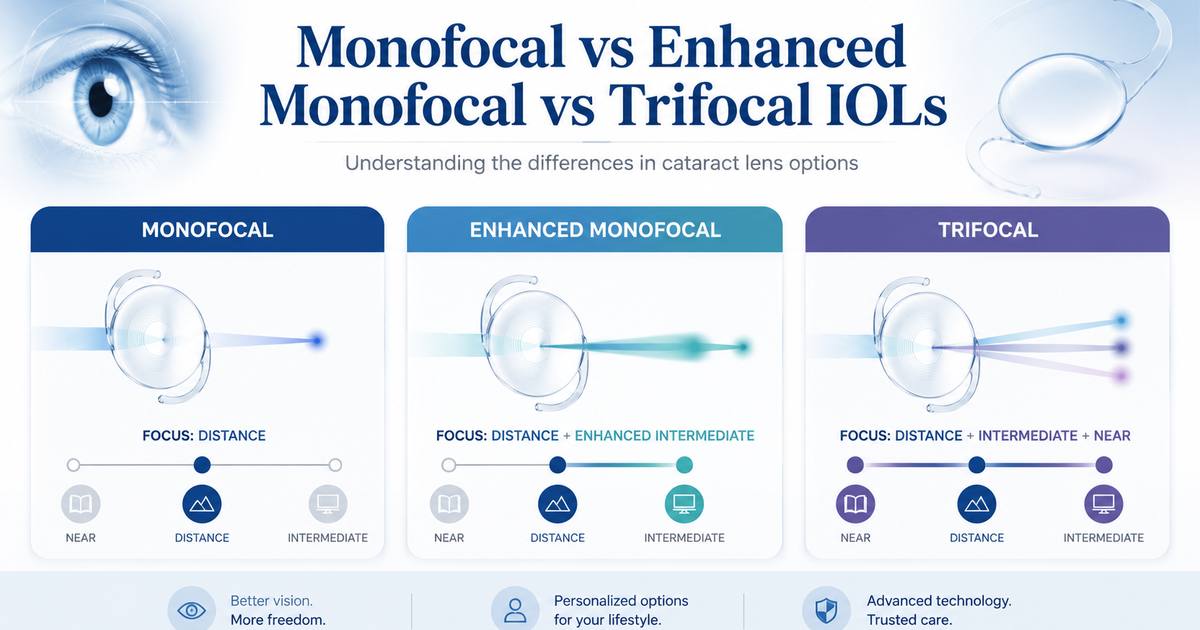 Monofocal vs Enhanced Monofocal vs Trifocal IOLs

Understanding the differences in cataract lens options

MONOFOCAL

FOCUS: DISTANCE

NEAR
DISTANCE
INTERMEDIATE

ENHANCED MONOFOCAL

FOCUS: DISTANCE + ENHANCED INTERMEDIATE

NEAR
DISTANCE
INTERMEDIATE

TRIFOCAL

FOCUS: DISTANCE + INTERMEDIATE + NEAR

NEAR
DISTANCE
INTERMEDIATE

Better vision. More freedom.

Personalized options for your lifestyle.

Advanced technology. Trusted care.